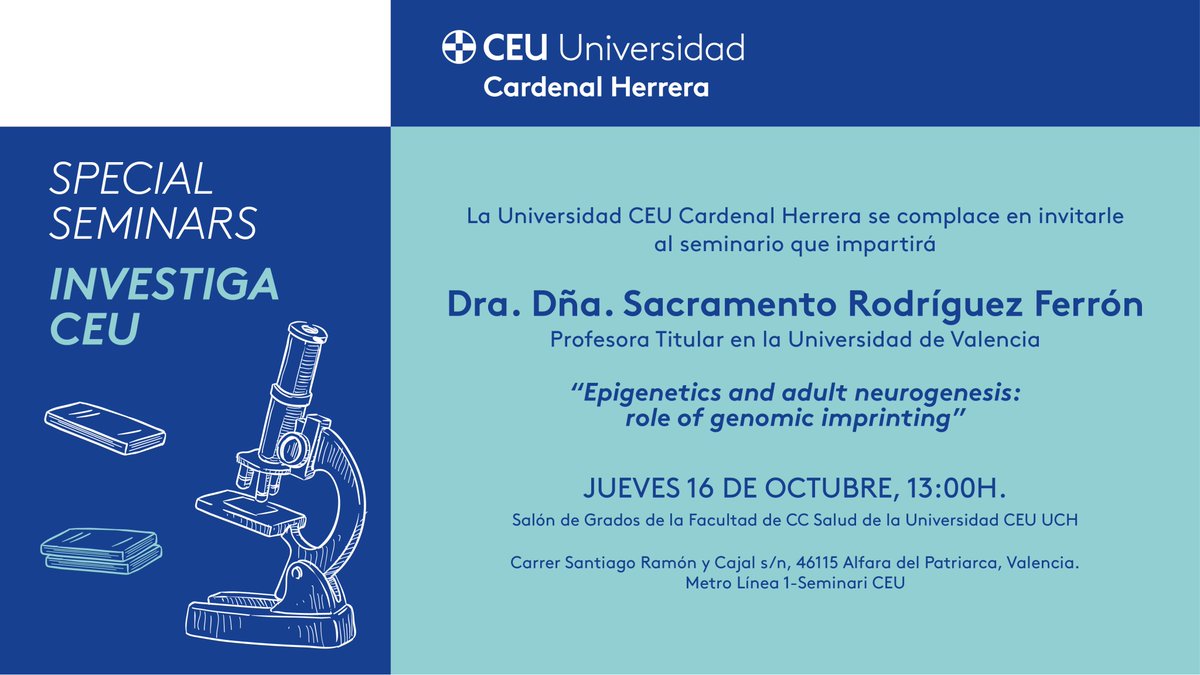 CEU Universidad
Cardenal Herrera

SPECIAL SEMINARS
INVESTIGA CEU

La Universidad CEU Cardenal Herrera se complace en invitarle al seminario que impartirá

Dra. Dña. Sacramento Rodríguez Ferrón
Profesora Titular en la Universidad de Valencia

"Epigenetics and adult neurogenesis: role of genomic imprinting"

JUEVES 16 DE OCTUBRE, 13:00H.
Salón de Grados de la Facultad de CC Salud de la Universidad CEU UCH

Carrer Santiago Ramón y Cajal s/n, 46115 Alfara del Patriarca, Valencia.
Metro Línea 1-Seminari CEU